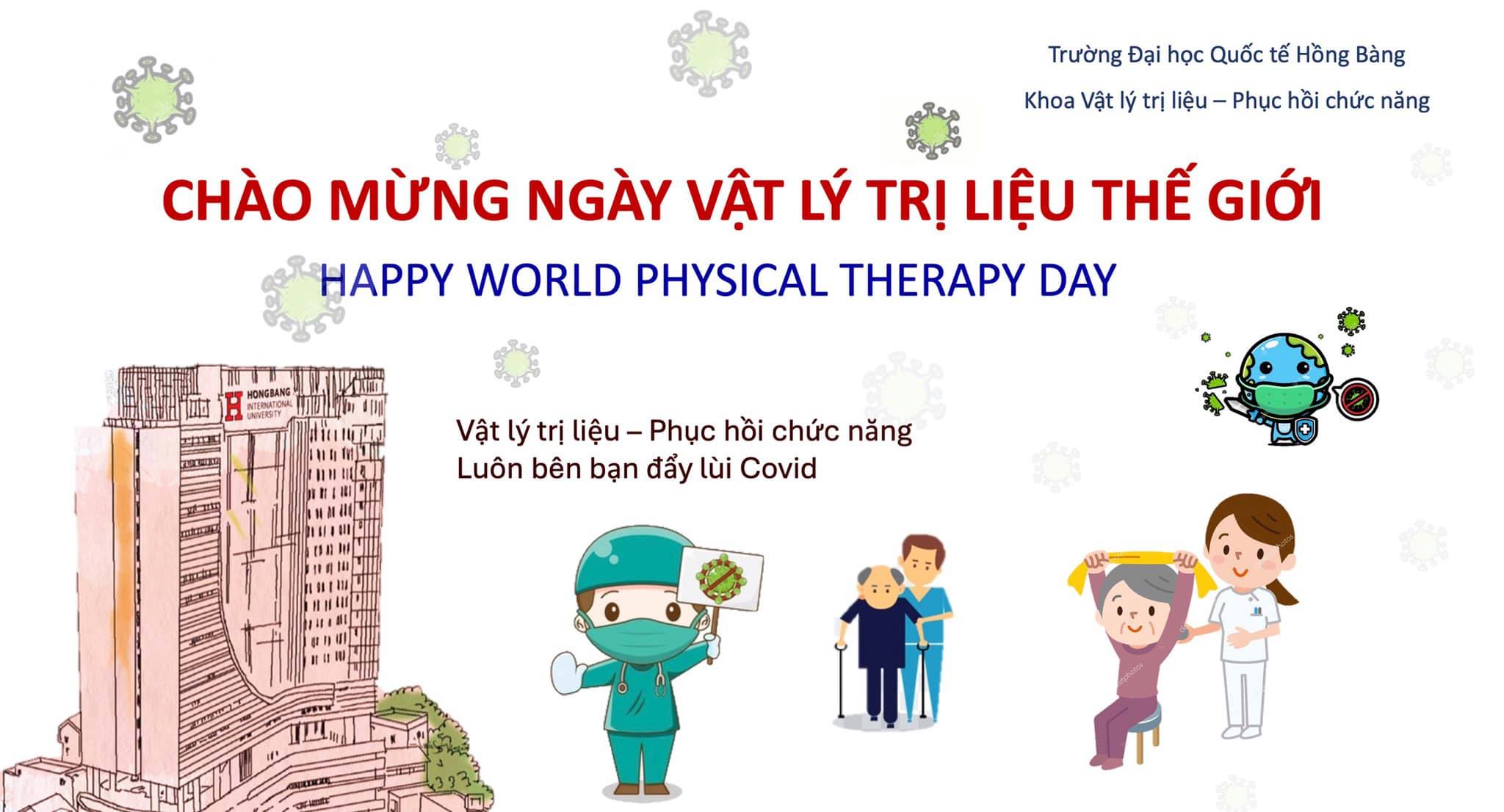 Trường Đại học Quốc tế Hồng Bàng

Khoa Vật lý trị liệu – Phục hồi chức năng

CHÀO MỪNG NGÀY VẬT LÝ TRỊ LIỆU THẾ GIỚI

HAPPY WORLD PHYSICAL THERAPY DAY

HONGBANG INTERNATIONAL UNIVERSITY

Vật lý trị liệu – Phục hồi chức năng
Luôn bên bạn đẩy lùi Covid